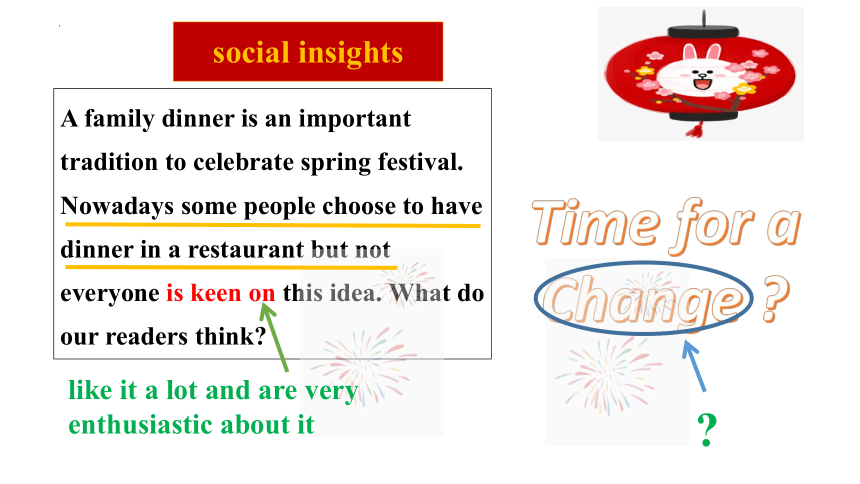 social insights

A family dinner is an important tradition to celebrate spring festival. Nowadays some people choose to have dinner in a restaurant but not everyone is keen on this idea. What do our readers think?

like it a lot and are very enthusiastic about it

Time for a Change ?

?